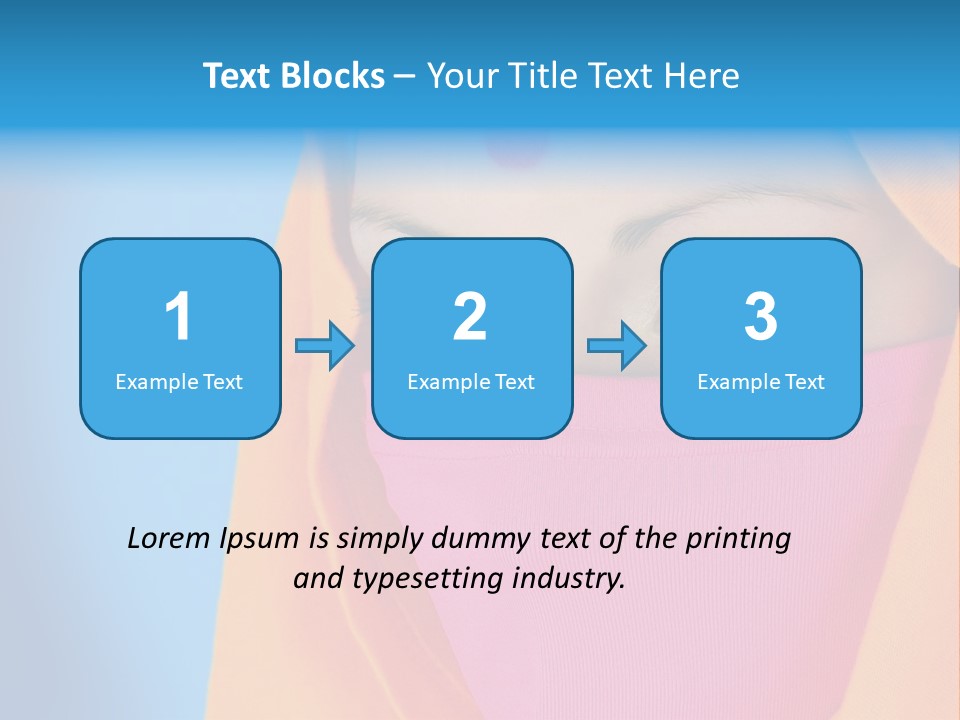 Text Blocks – Your Title Text Here

1
Example Text

2
Example Text

3
Example Text

Lorem Ipsum is simply dummy text of the printing and typesetting industry.